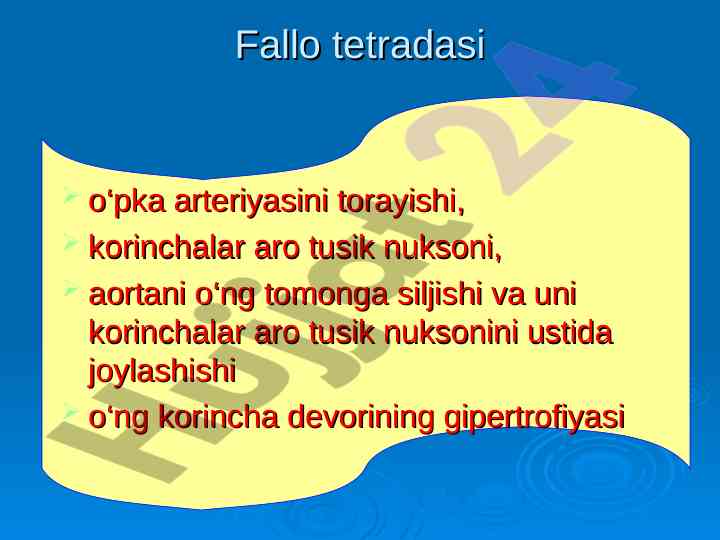 Fallo tetradasi

o‘pka arteriyasini torayishi,

korinchalar aro tusik nuksoni,

aortani o‘ng tomonga siljishi va uni korinchalar aro tusik nuksonini ustida joylashishi

o‘ng korincha devorining gipertrofiyasi

Hujjat 24